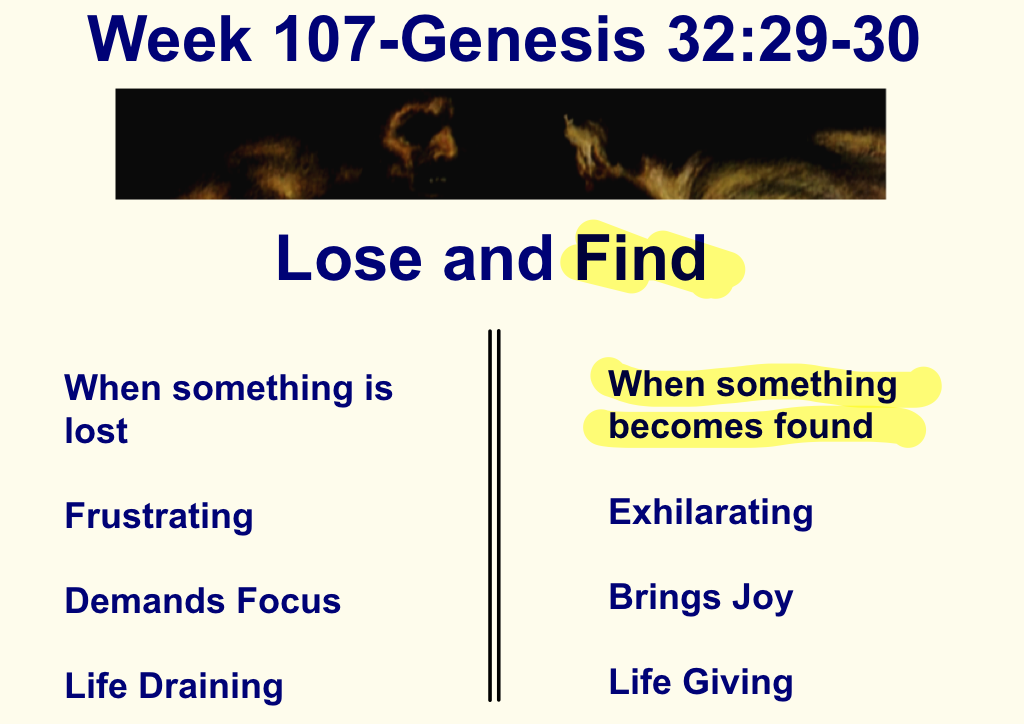 Week 107-Genesis 32:29-30

Lose and Find

When something is lost

Frustrating

Demands Focus

Life Draining

When something becomes found

Exhilarating

Brings Joy

Life Giving